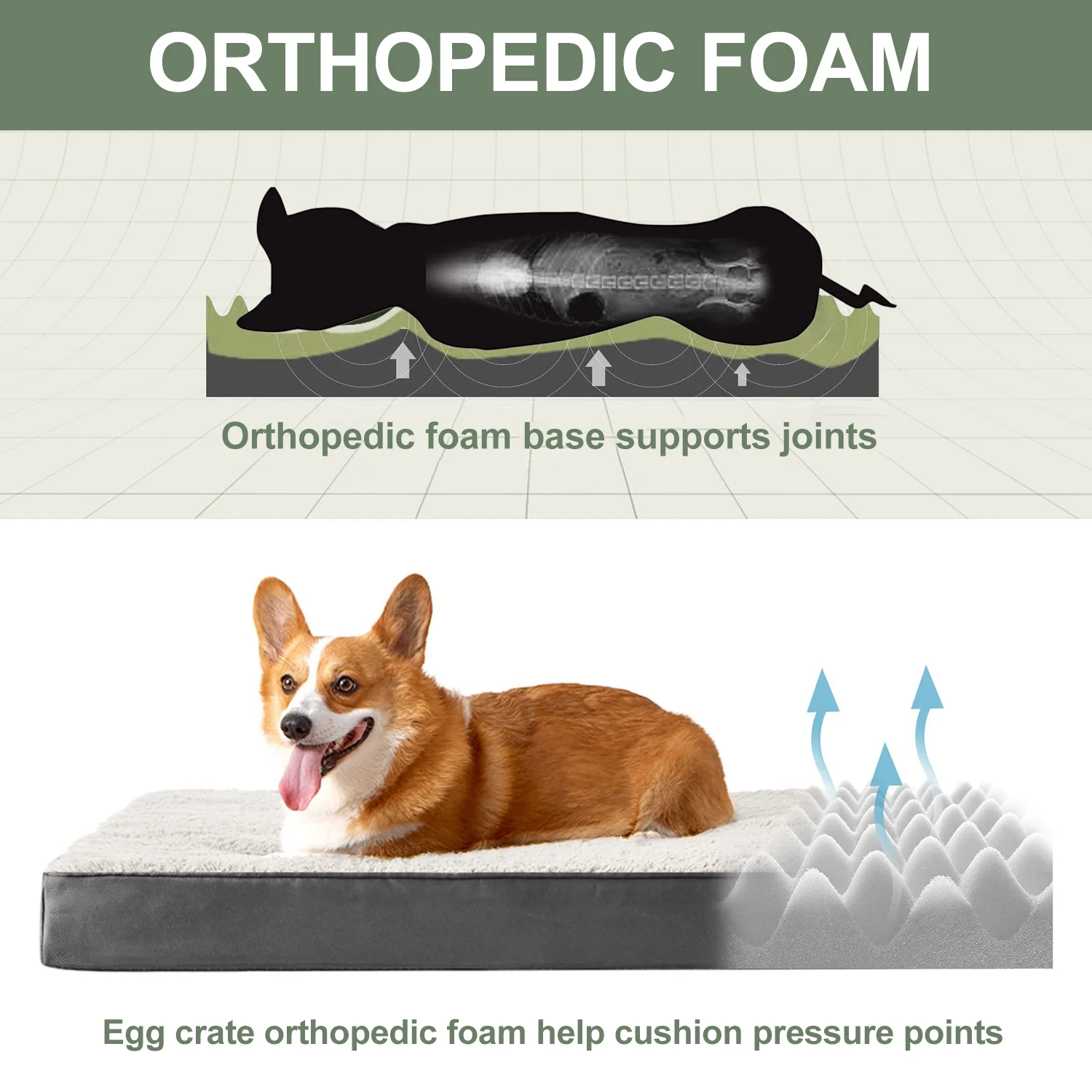 ORTHOPEDIC FOAM

Orthopedic foam base supports joints

Egg crate orthopedic foam help cushion pressure points